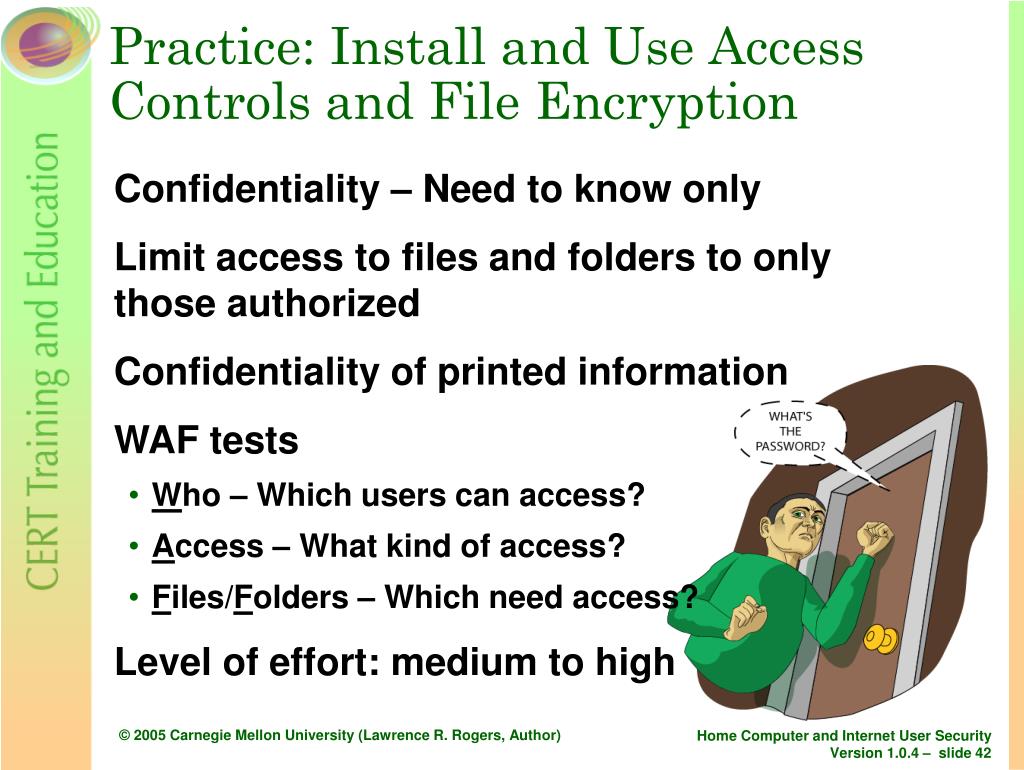 CERT Training and Education

Practice: Install and Use Access Controls and File Encryption

Confidentiality – Need to know only

Limit access to files and folders to only those authorized

Confidentiality of printed information

WAF tests

• Who – Which users can access?

• Access – What kind of access?

• Files/Folders – Which need access?

Level of effort: medium to high

WHAT'S THE PASSWORD?

© 2005 Carnegie Mellon University (Lawrence R. Rogers, Author)

Home Computer and Internet User Security
Version 1.0.4 – slide 42